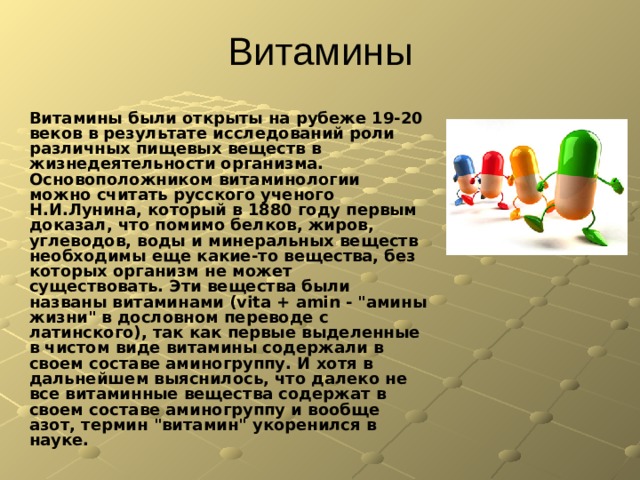 Витамины

Витамины были открыты на рубеже 19-20 веков в результате исследований роли различных пищевых веществ в жизнедеятельности организма. Основоположником витаминологии можно считать русского ученого Н.И.Лунина, который в 1880 году первым доказал, что помимо белков, жиров, углеводов, воды и минеральных веществ необходимы еще какие-то вещества, без которых организм не может существовать. Эти вещества были названы витаминами (vita + amin - "амины жизни" в дословном переводе с латинского), так как первые выделенные в чистом виде витамины содержали в своем составе аминогруппу. И хотя в дальнейшем выяснилось, что далеко не все витаминные вещества содержат в своем составе аминогруппу и вообще азот, термин "витамин" укоренился в науке.